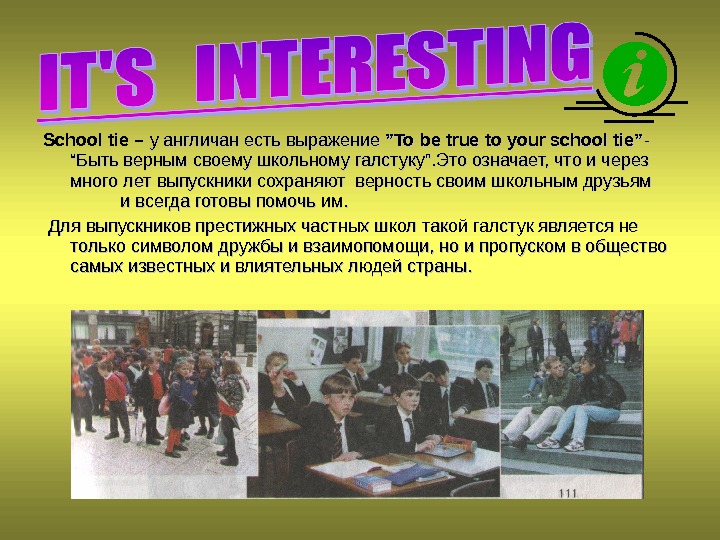 IT'S INTERESTING

i

School tie – у англичан есть выражение "To be true to your school tie"- "Быть верным своему школьному галстуку".Это означает, что и через много лет выпускники сохраняют верность своим школьным друзьям и всегда готовы помочь им.

Для выпускников престижных частных школ такой галстук является не только символом дружбы и взаимопомощи, но и пропуском в общество самых известных и влиятельных людей страны.

111